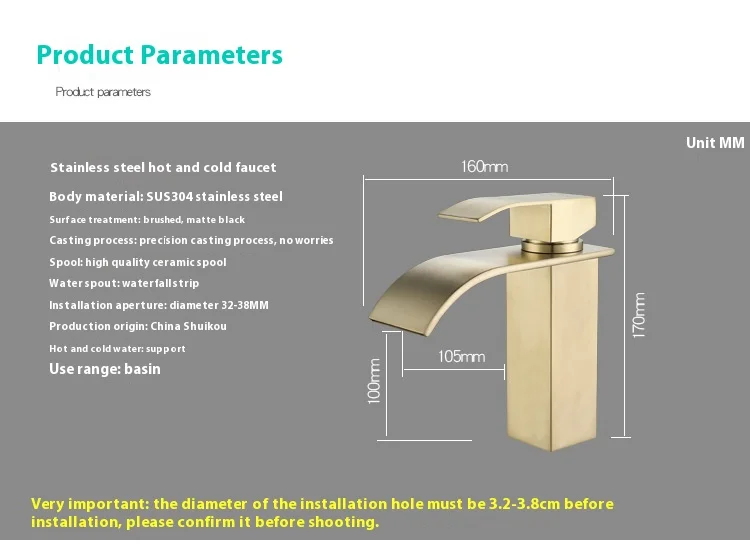 Product Parameters

Product parameters

Unit MM

Stainless steel hot and cold faucet

Body material: SUS304 stainless steel

Surface treatment: brushed, matte black

Casting process: precision casting process, no worries

Spool: high quality ceramic spool

Water spout: waterfall strip

Installation aperture: diameter 32-38MM

Production origin: China Shuikou

Hot and cold water: support

Use range: basin

160mm

170mm

105mm

100mm

Very important: the diameter of the installation hole must be 3.2-3.8cm before installation, please confirm it before shooting.